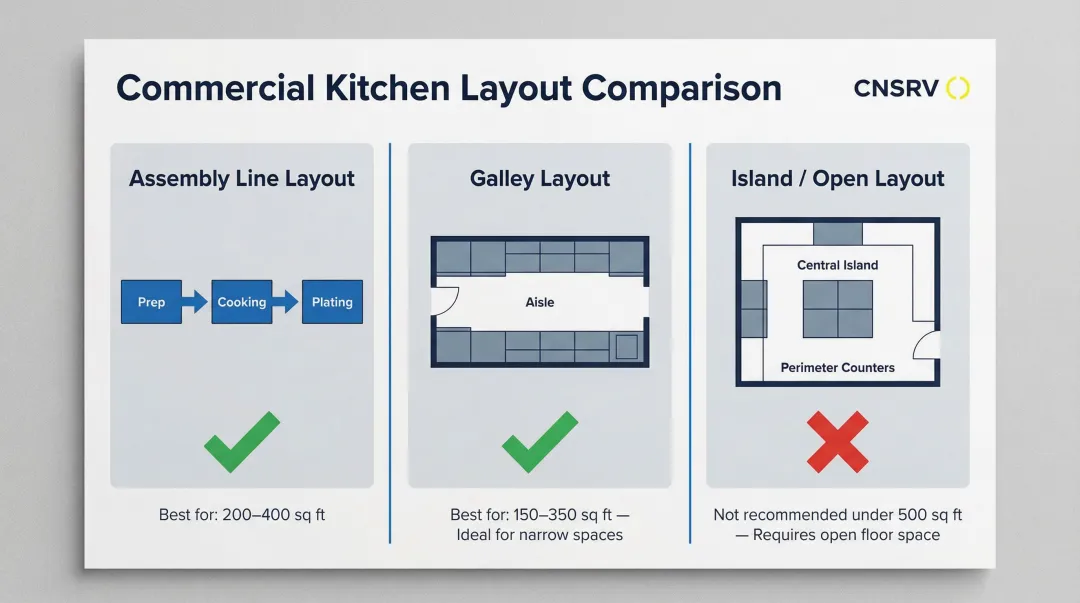 Commercial Kitchen Layout Comparison

CNSRV

Assembly Line Layout

Prep

Cooking

Plating

Best for: 200–400 sq ft

Galley Layout

Aisle

Best for: 150–350 sq ft — Ideal for narrow spaces

Island / Open Layout

Central Island

Perimeter Counters

Not recommended under 500 sq ft — Requires open floor space